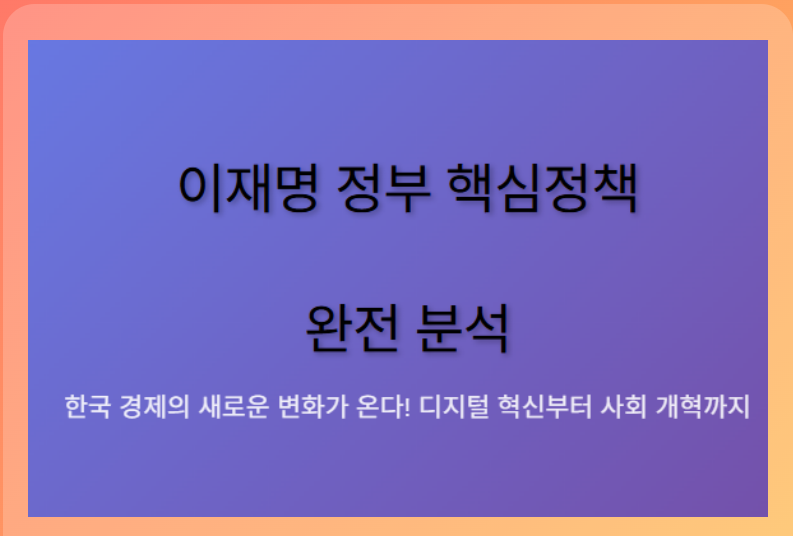 이재명 정부 핵심정책

완전 분석

한국 경제의 새로운 변화가 온다! 디지털 혁신부터 사회 개혁까지